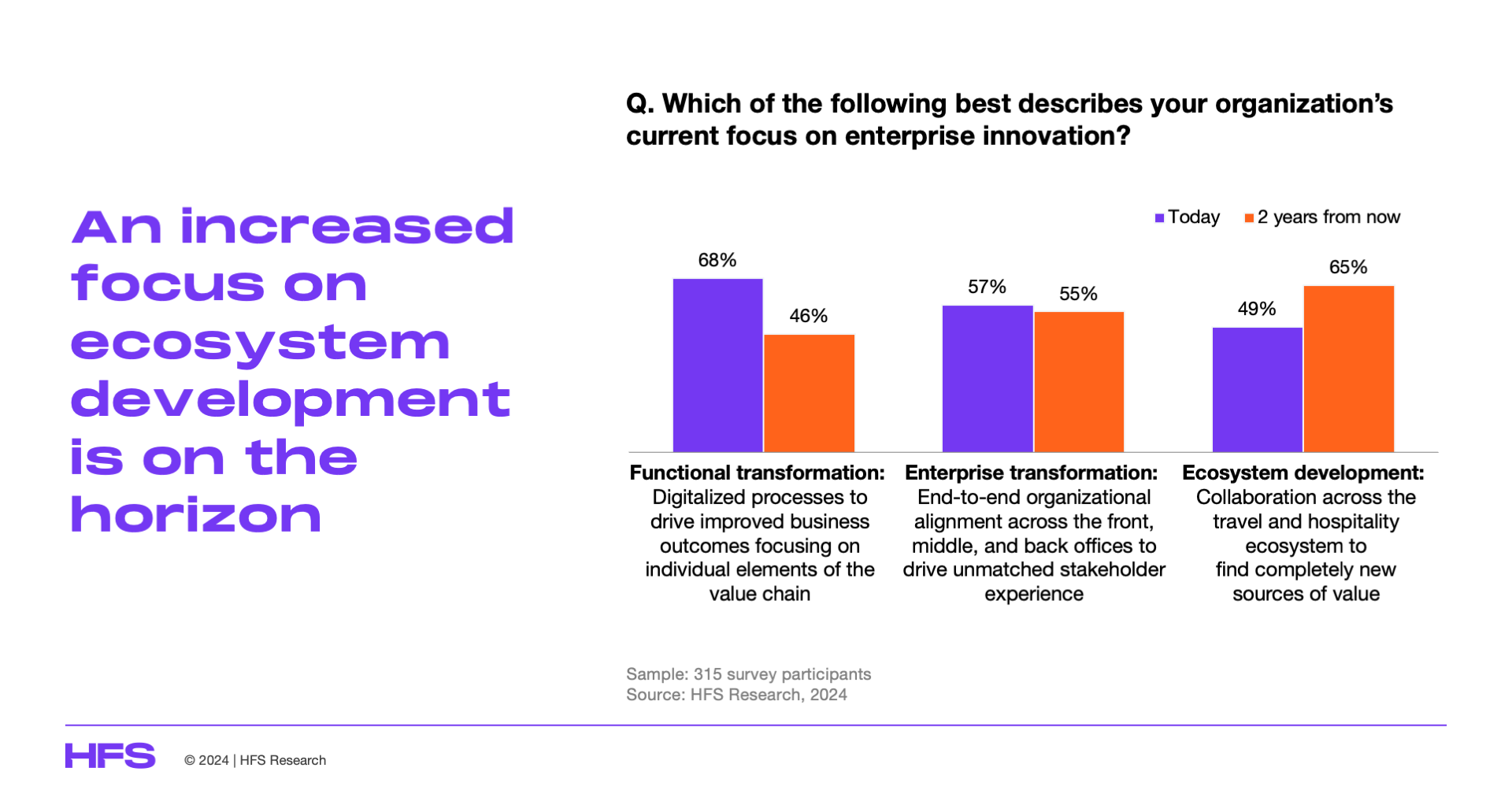 An increased focus on ecosystem development is on the horizon

Q. Which of the following best describes your organization's current focus on enterprise innovation?

Today
2 years from now

68%
46%
57%
55%
49%
65%

Functional transformation: Digitalized processes to drive improved business outcomes focusing on individual elements of the value chain

Enterprise transformation: End-to-end organizational alignment across the front, middle, and back offices to drive unmatched stakeholder experience

Ecosystem development: Collaboration across the travel and hospitality ecosystem to find completely new sources of value

Sample: 315 survey participants
Source: HFS Research, 2024

HFS © 2024 | HFS Research